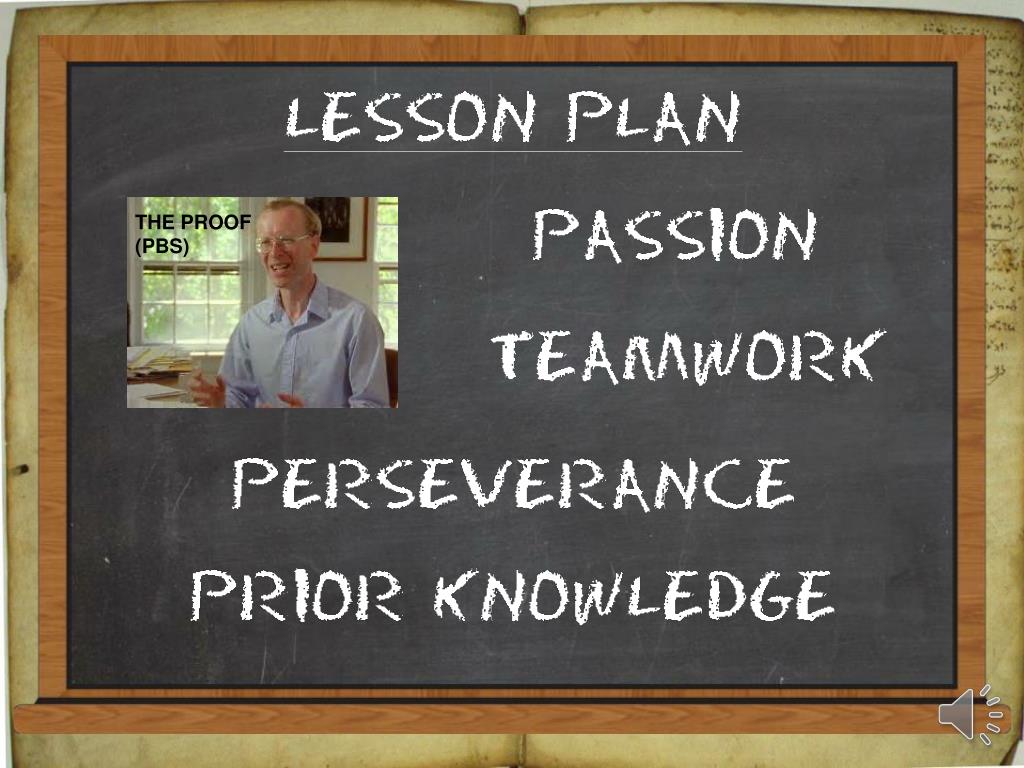 LESSON PLAN

THE PROOF (PBS)

PASSION

TEAMWORK

PERSEVERANCE

PRIOR KNOWLEDGE